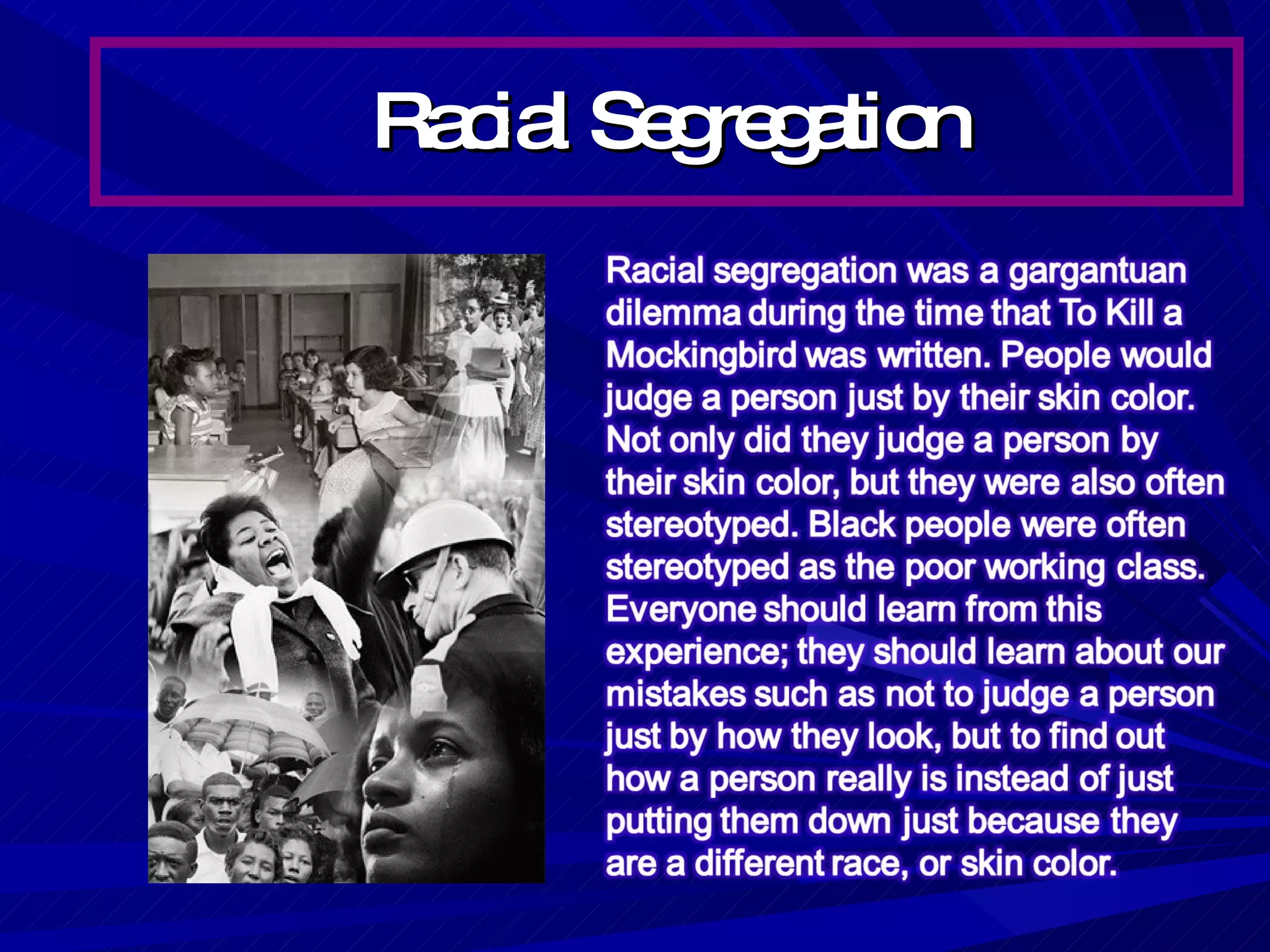 Racial Segregation

Racial segregation was a gargantuan dilemma during the time that To Kill a Mockingbird was written. People would judge a person just by their skin color. Not only did they judge a person by their skin color, but they were also often stereotyped. Black people were often stereotyped as the poor working class. Everyone should learn from this experience; they should learn about our mistakes such as not to judge a person just by how they look, but to find out how a person really is instead of just putting them down just because they are a different race, or skin color.